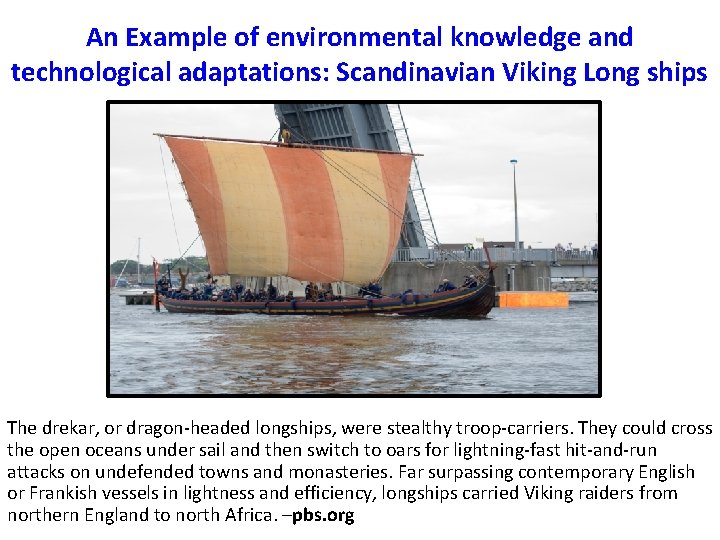 An Example of environmental knowledge and technological adaptations: Scandinavian Viking Long ships

The drekar, or dragon-headed longships, were stealthy troop-carriers. They could cross the open oceans under sail and then switch to oars for lightning-fast hit-and-run attacks on undefended towns and monasteries. Far surpassing contemporary English or Frankish vessels in lightness and efficiency, longships carried Viking raiders from northern England to north Africa. –pbs.org